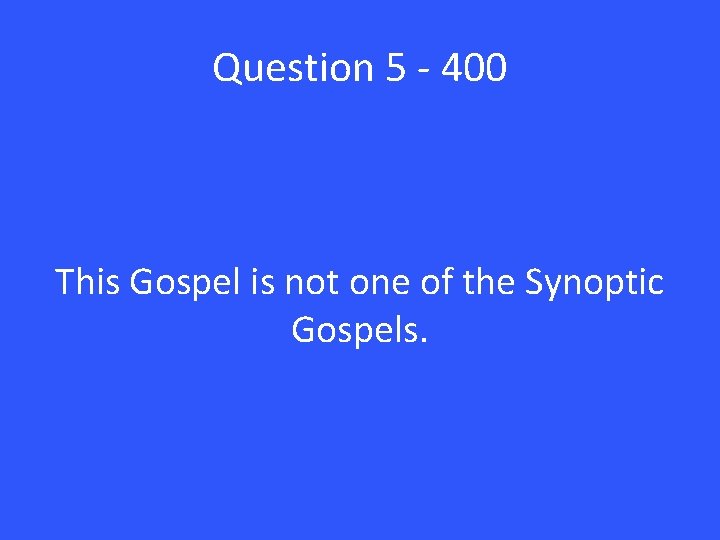 Question 5 - 400

This Gospel is not one of the Synoptic Gospels.